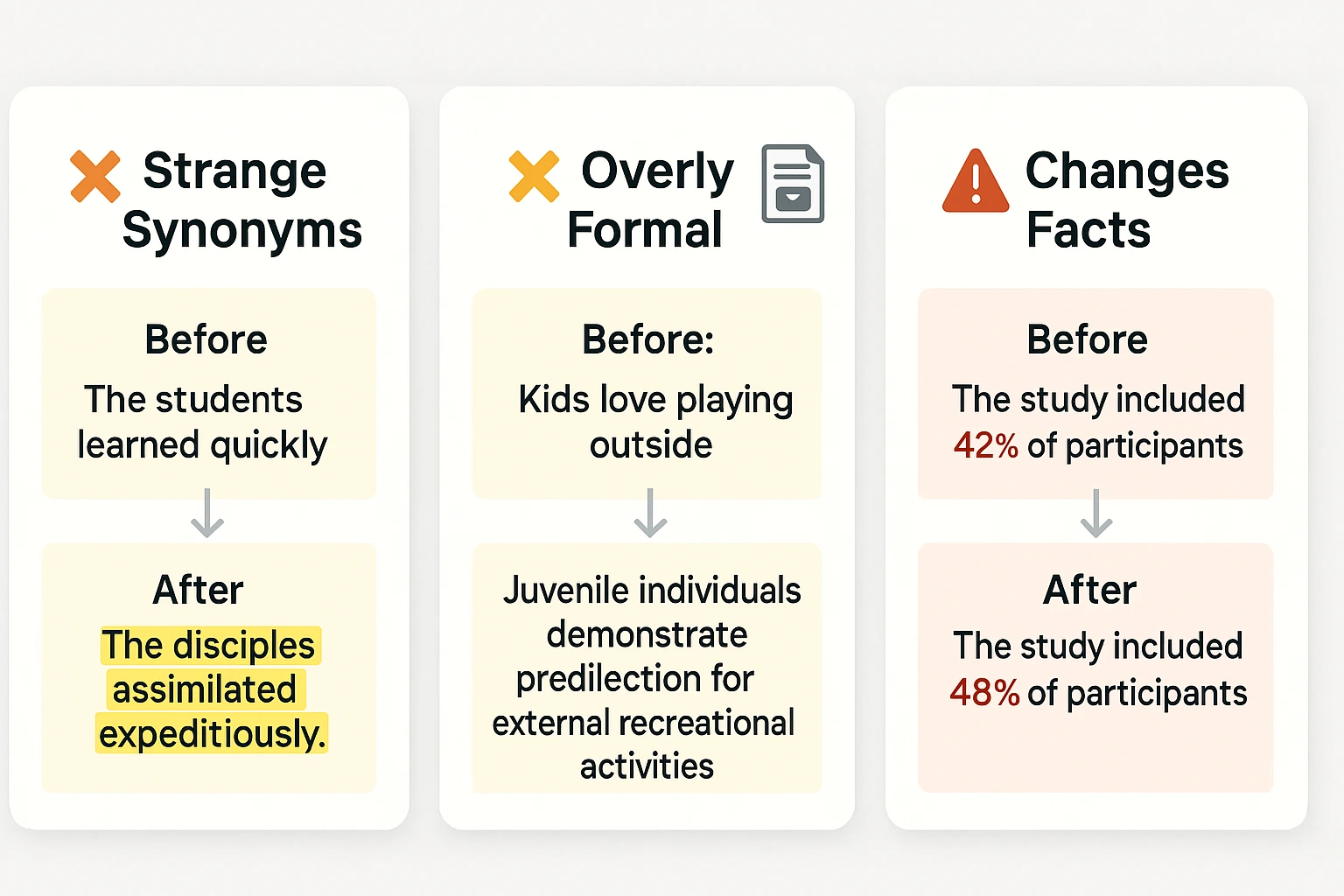 Strange Synonyms

Before

The students learned quickly

After

The disciples assimilated expeditiously.

Overly Formal

Before:

Kids love playing outside

Juvenile individuals demonstrate predilection for external recreational activities

Changes Facts

Before

The study included 42% of participants

After

The study included 48% of participants